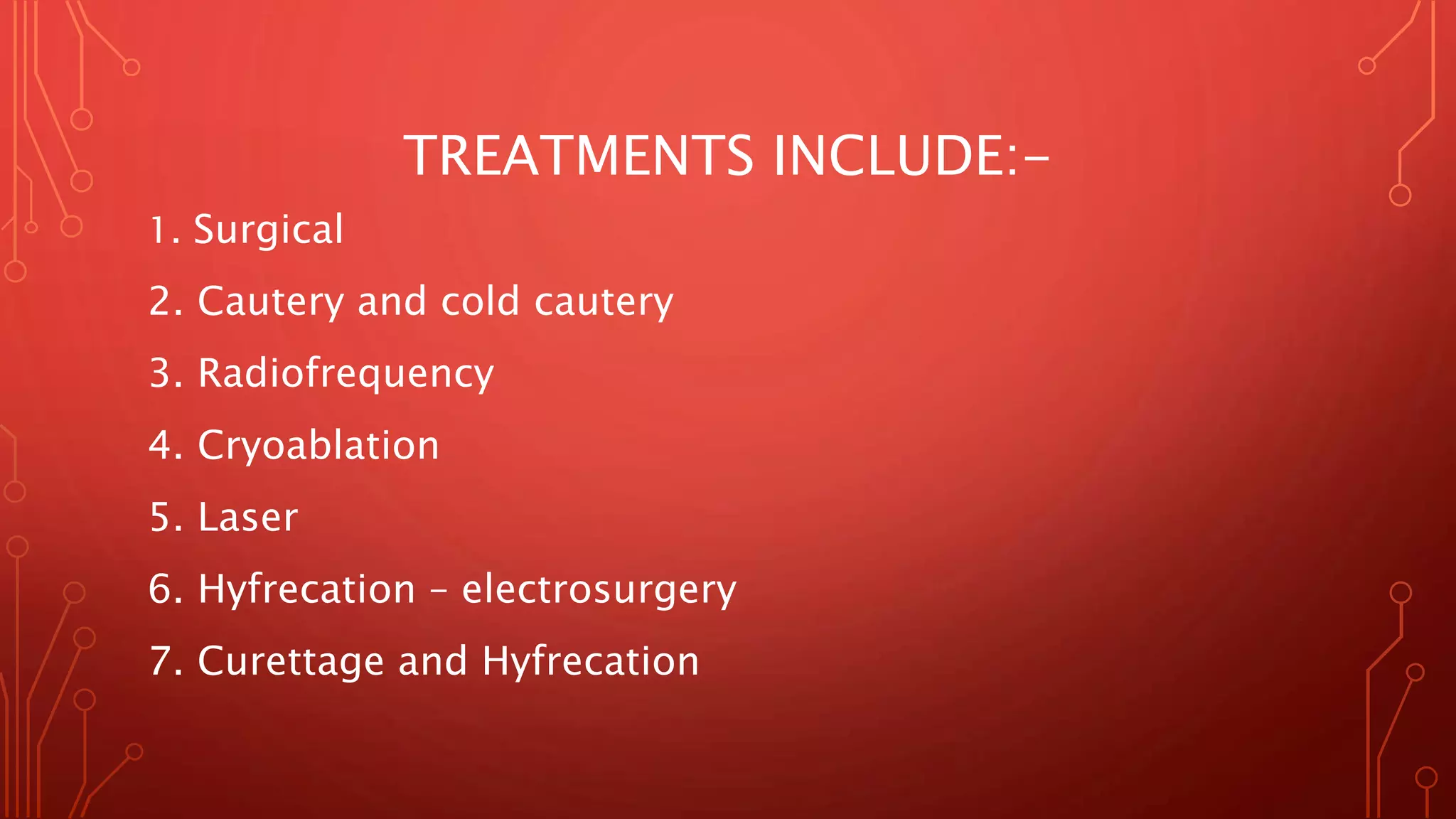 TREATMENTS INCLUDE:-

1. Surgical
2. Cautery and cold cautery
3. Radiofrequency
4. Cryoablation
5. Laser
6. Hyfrecation – electrosurgery
7. Curettage and Hyfrecation